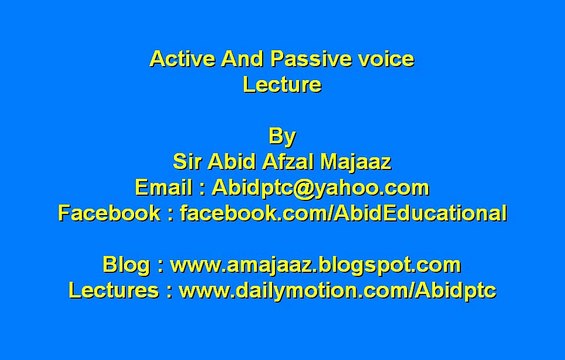 Active And Passive voice
Lecture

By
Sir Abid Afzal Majaaz
Email : Abidptc@yahoo.com
Facebook : facebook.com/AbidEducational

Blog : www.amajaaz.blogspot.com
Lectures : www.dailymotion.com/Abidptc